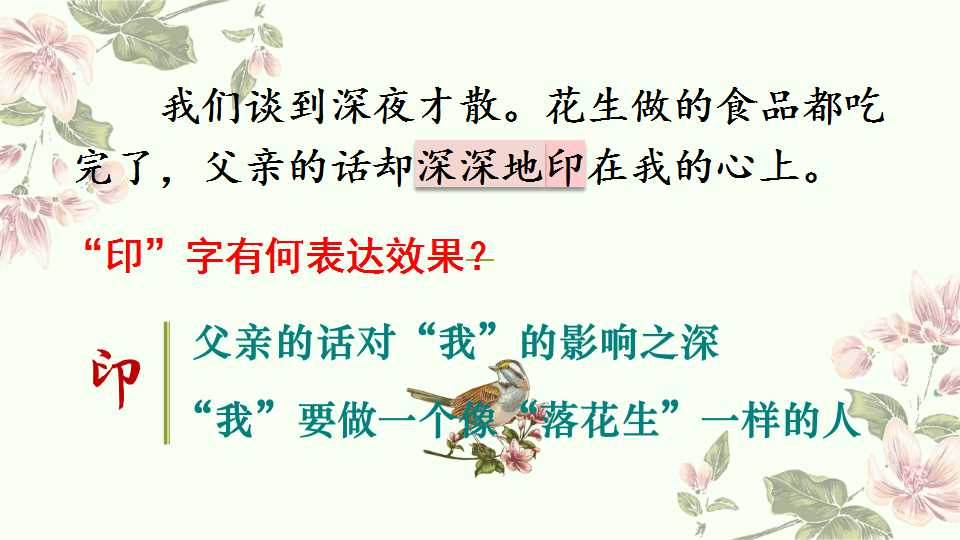 我们谈到深夜才散。花生做的食品都吃完了，父亲的话却深深地印在我的心上。

“印”字有何表达效果？

印

父亲的话对“我”的影响之深

“我”要做一个像“落花生”一样的人